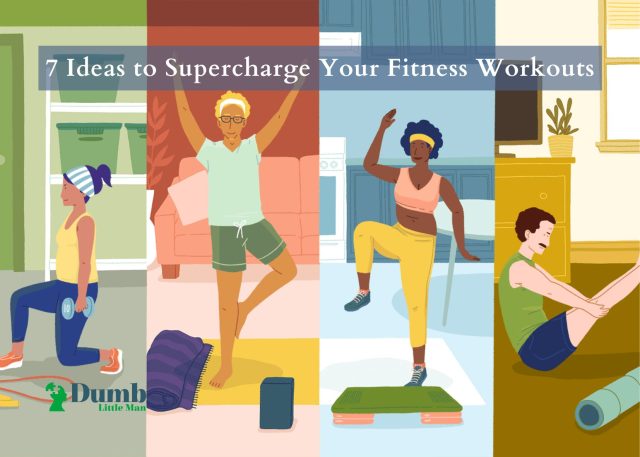 7 Ideas to Supercharge Your Fitness Workouts

10

Dumb
Little Man